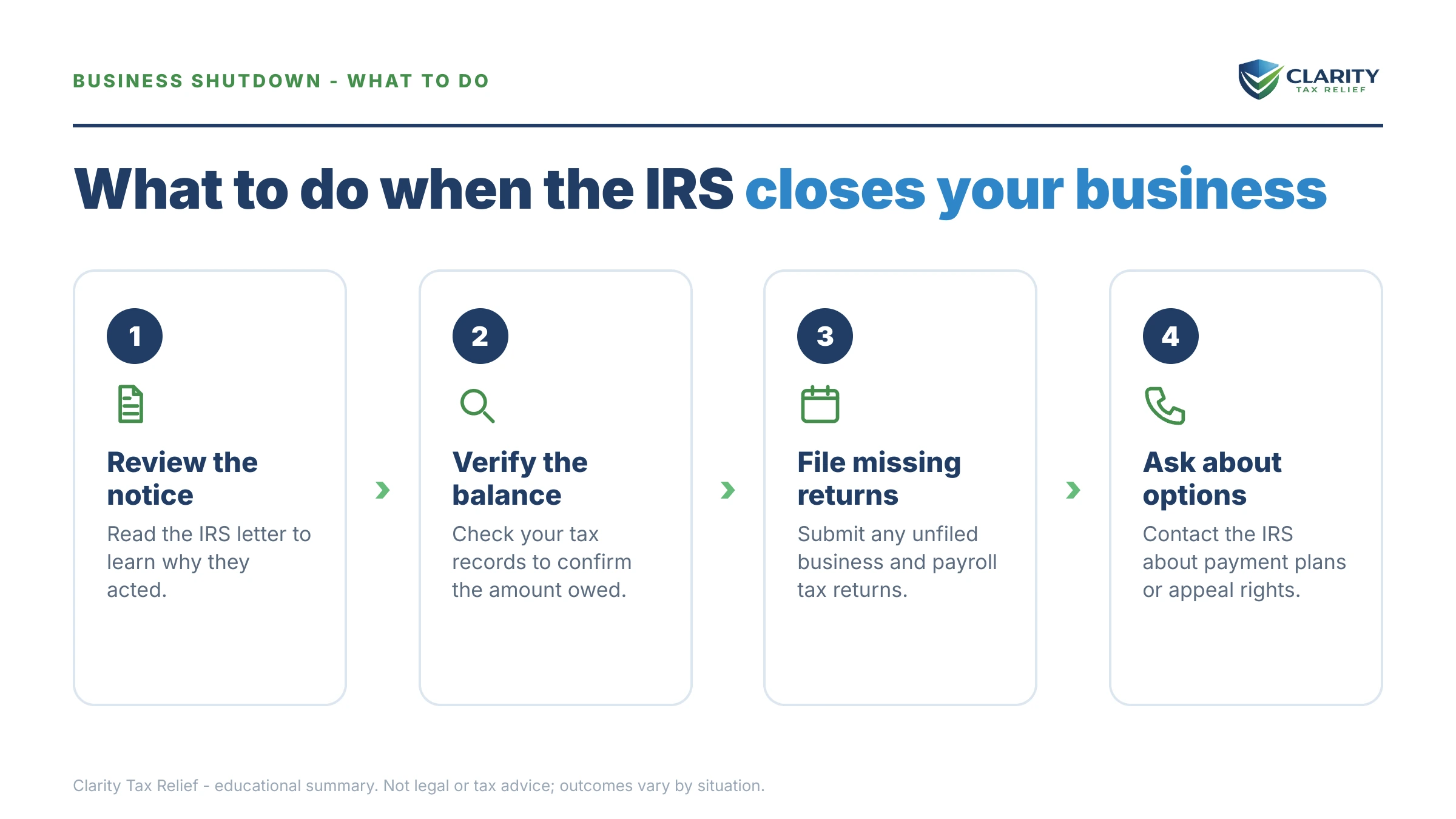 BUSINESS SHUTDOWN - WHAT TO DO

CLARITY
TAX RELIEF

What to do when the IRS closes your business

1

Review the notice

Read the IRS letter to learn why they acted.

2

Verify the balance

Check your tax records to confirm the amount owed.

3

File missing returns

Submit any unfiled business and payroll tax returns.

4

Ask about options

Contact the IRS about payment plans or appeal rights.

Clarity Tax Relief - educational summary. Not legal or tax advice; outcomes vary by situation.